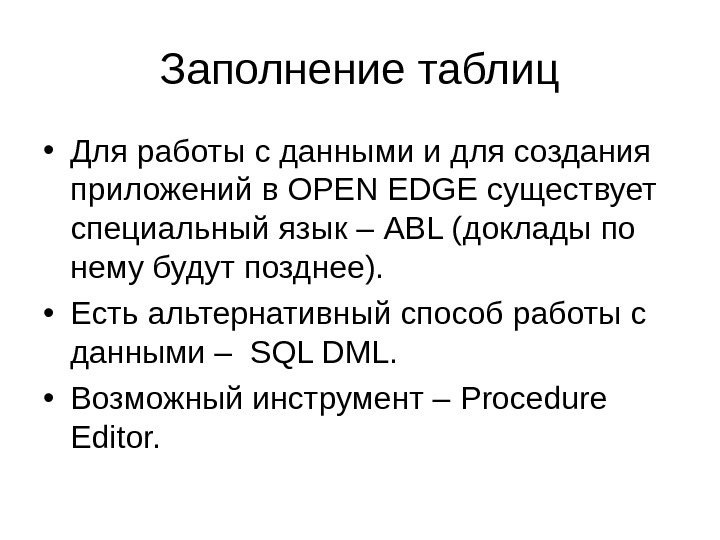 Заполнение таблиц

• Для работы с данными и для создания приложений в OPEN EDGE существует специальный язык – ABL (доклады по нему будут позднее).
• Есть альтернативный способ работы с данными – SQL DML.
• Возможный инструмент – Procedure Editor.